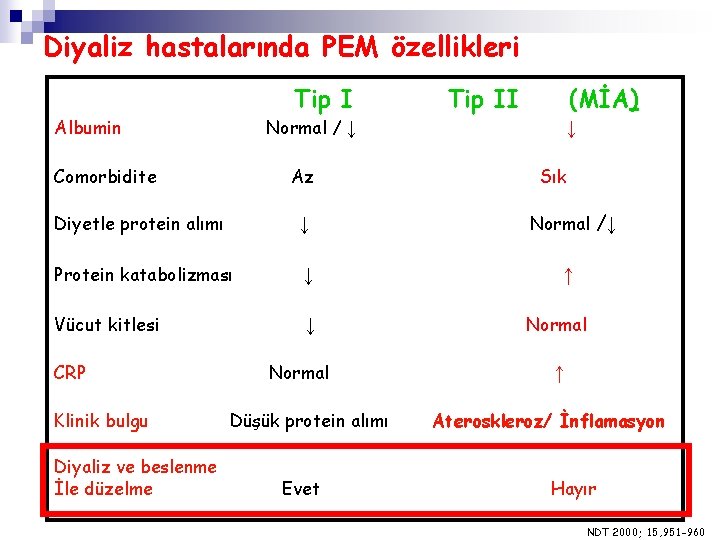 Diyaliz hastalarında PEM özellikleri

| | Tip I | Tip II (MİA) |
|---|---|---|
| Albumin | Normal / ↓ | ↓ |
| Comorbidite | Az | Sık |
| Diyetle protein alımı | ↓ | Normal /↓ |
| Protein katabolizması | ↓ | ↑ |
| Vücut kitlesi | ↓ | Normal |
| CRP | Normal | ↑ |
| Klinik bulgu | Düşük protein alımı | Ateroskleroz/ İnflamasyon |
| Diyaliz ve beslenme İle düzelme | Evet | Hayır |

NDT 2000; 15,951-960